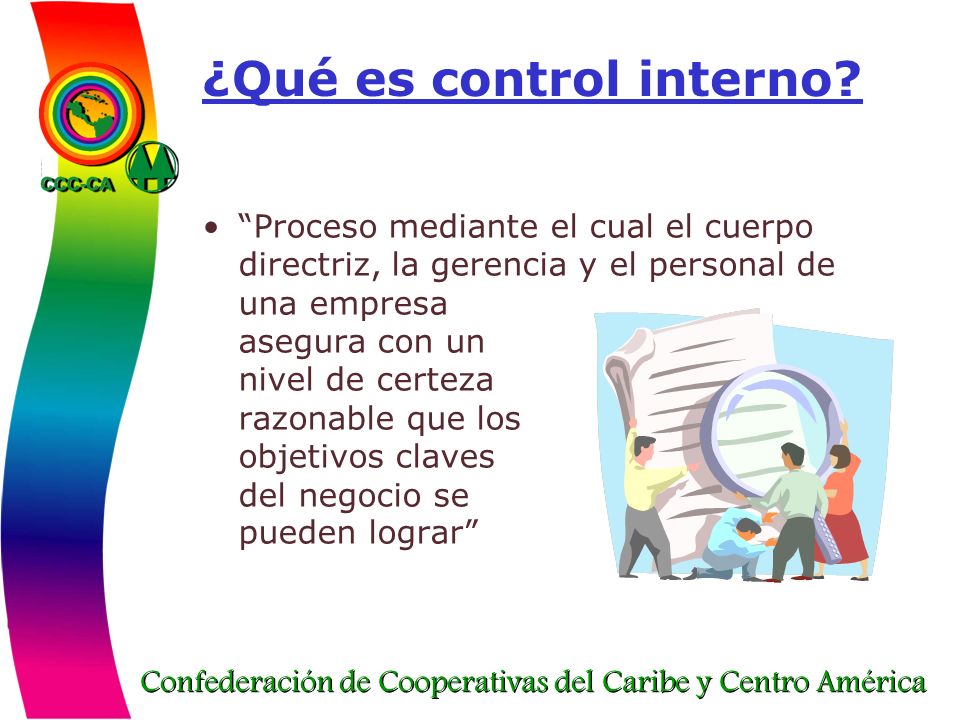 CCC-CA

¿Qué es control interno?

• “Proceso mediante el cual el cuerpo directriz, la gerencia y el personal de una empresa asegura con un nivel de certeza razonable que los objetivos claves del negocio se pueden lograr”

Confederación de Cooperativas del Caribe y Centro América